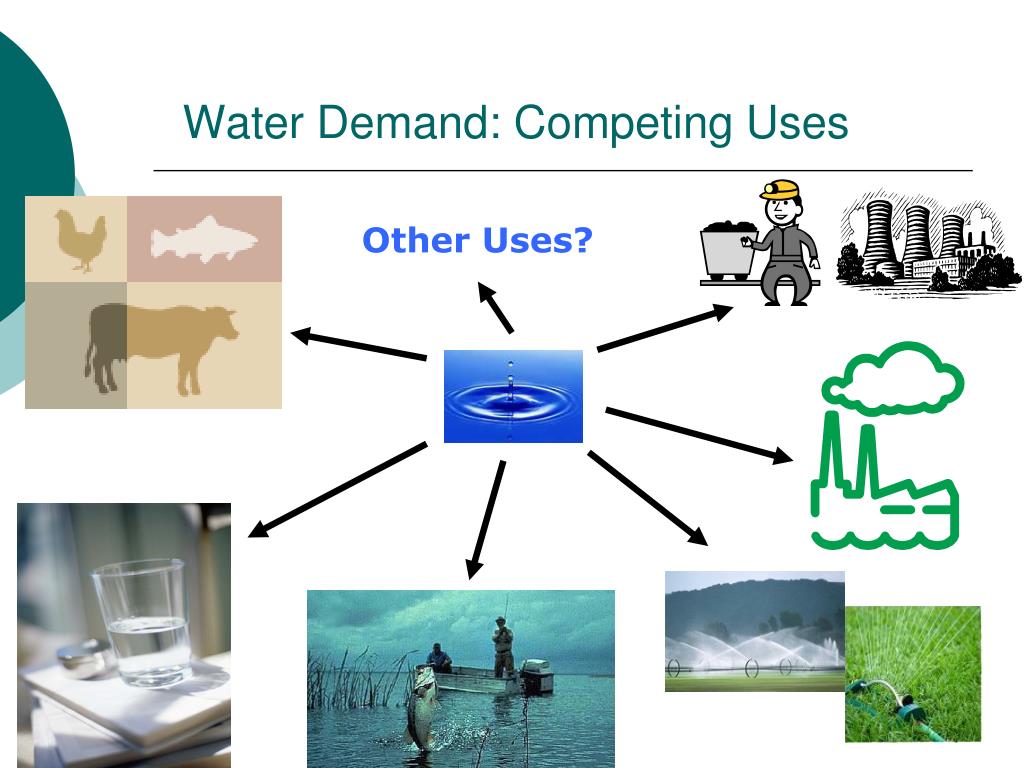 Water Demand: Competing Uses

Other Uses?